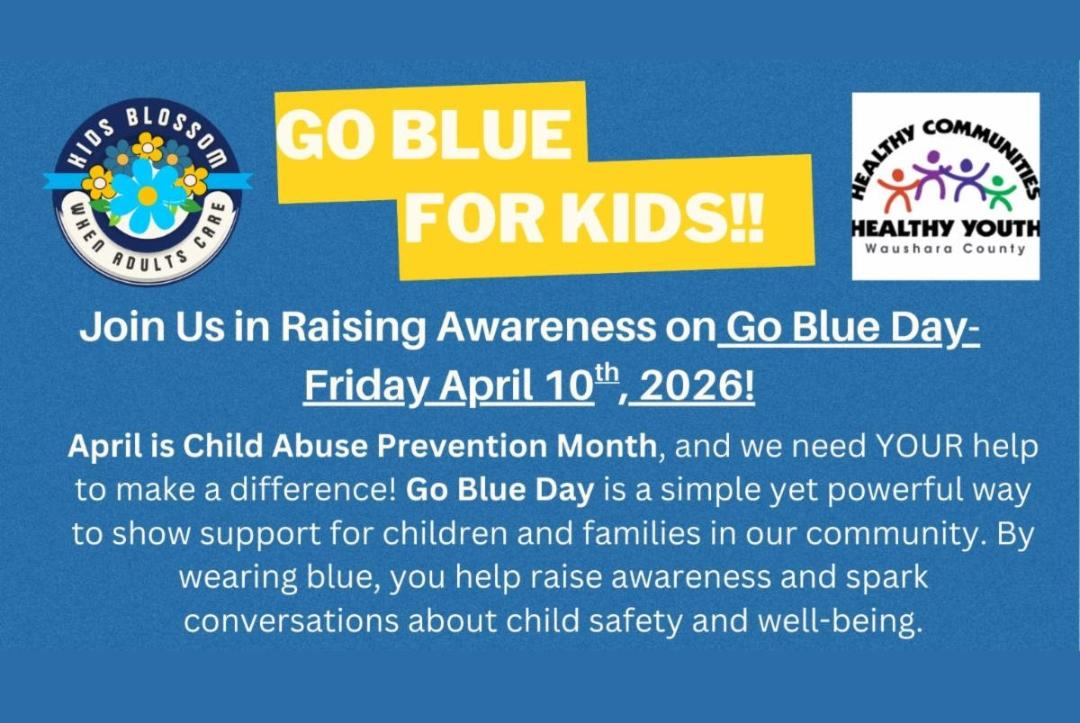 KIDS BLOSSOM
WHEN ADULTS CARE

GO BLUE
FOR KIDS!!

HEALTHY COMMUNITIES
HEALTHY YOUTH
Waushara County

Join Us in Raising Awareness on Go Blue Day-
Friday April 10$^{th}$, 2026!

April is Child Abuse Prevention Month, and we need YOUR help to make a difference! Go Blue Day is a simple yet powerful way to show support for children and families in our community. By wearing blue, you help raise awareness and spark conversations about child safety and well-being.